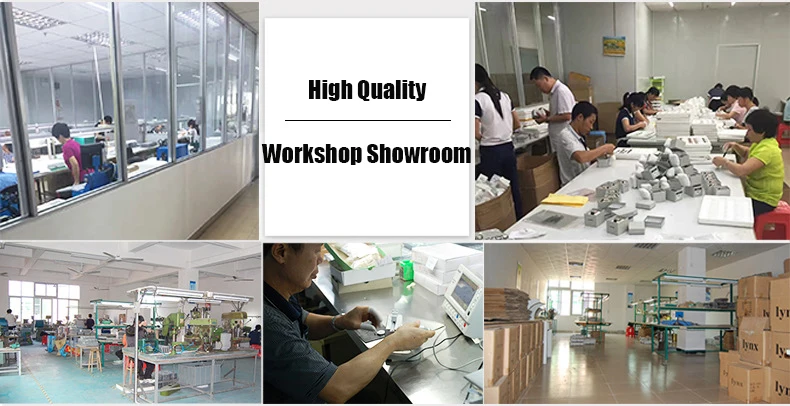 High Quality

Workshop Showroom

lynx

lynx